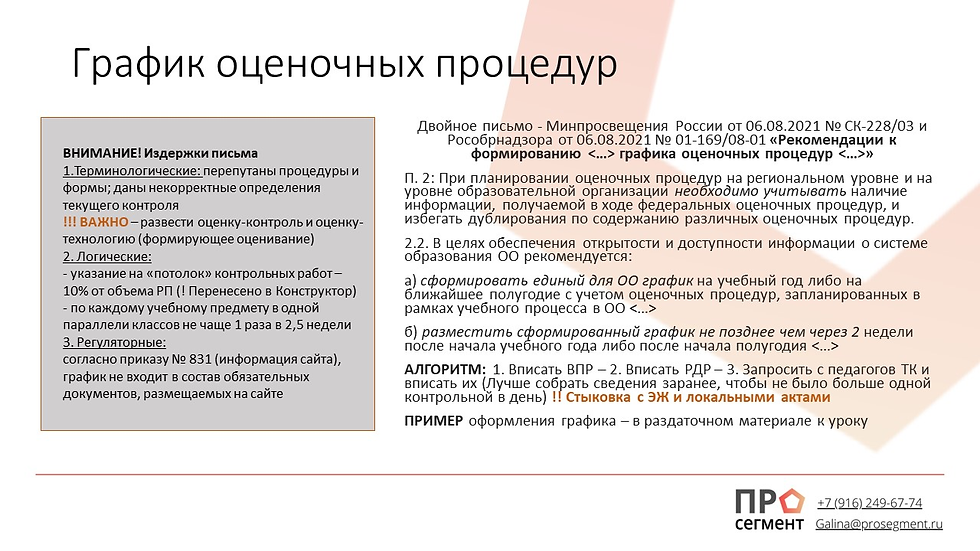 График оценочных процедур

ВНИМАНИЕ! Издержки письма
1.Терминологические: перепутаны процедуры и формы; даны некорректные определения текущего контроля
!!! ВАЖНО – развести оценку-контроль и оценку-технологию (формирующее оценивание)
2. Логические:
- указание на «потолок» контрольных работ – 10% от объема РП (! Перенесено в Конструктор)
- по каждому учебному предмету в одной параллели классов не чаще 1 раза в 2,5 недели
3. Регуляторные:
согласно приказу № 831 (информация сайта), график не входит в состав обязательных документов, размещаемых на сайте

Двойное письмо - Минпросвещения России от 06.08.2021 № СК-228/03 и Рособрнадзора от 06.08.2021 № 01-169/08-01 «Рекомендации к формированию <…> графика оценочных процедур <…>»

П. 2: При планировании оценочных процедур на региональном уровне и на уровне образовательной организации необходимо учитывать наличие информации, получаемой в ходе федеральных оценочных процедур, и избегать дублирования по содержанию различных оценочных процедур.

2.2. В целях обеспечения открытости и доступности информации о системе образования ОО рекомендуется:

а) сформировать единый для ОО график на учебный год либо на ближайшее полугодие с учетом оценочных процедур, запланированных в рамках учебного процесса в ОО <…>

б) разместить сформированный график не позднее чем через 2 недели после начала учебного года либо после начала полугодия <…>

АЛГОРИТМ: 1. Вписать ВПР – 2. Вписать РДР – 3. Запросить с педагогов ТК и вписать их (Лучше собрать сведения заранее, чтобы не было больше одной контрольной в день) !! Стыковка с ЭЖ и локальными актами

ПРИМЕР оформления графика – в раздаточном материале к уроку

ПРО сегмент
+7 (916) 249-67-74
Galina@prosegment.ru